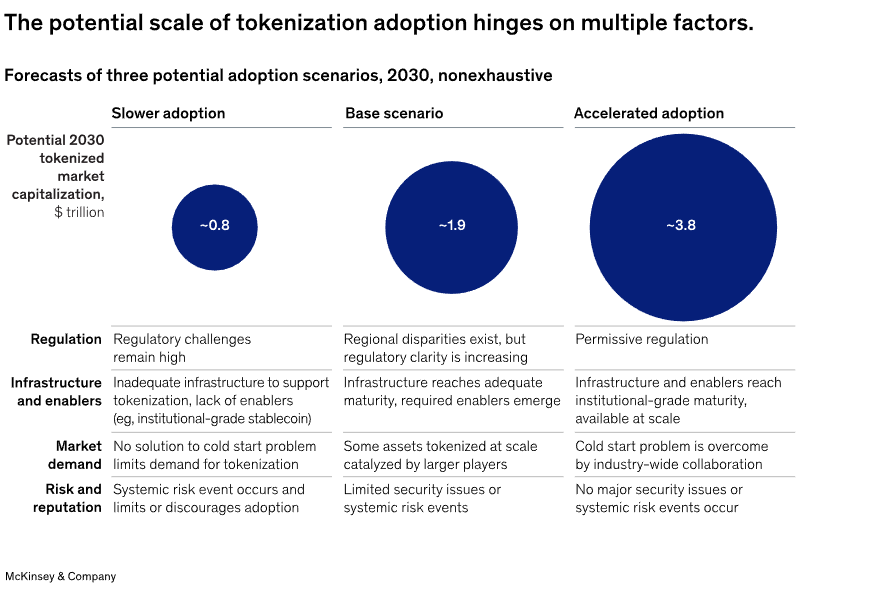 The potential scale of tokenization adoption hinges on multiple factors.

Forecasts of three potential adoption scenarios, 2030, nonexhaustive

| | Slower adoption | Base scenario | Accelerated adoption |
|---|---|---|---|
| Potential 2030 tokenized market capitalization, $ trillion | ~0.8 | ~1.9 | ~3.8 |
| Regulation | Regulatory challenges remain high | Regional disparities exist, but regulatory clarity is increasing | Permissive regulation |
| Infrastructure and enablers | Inadequate infrastructure to support tokenization, lack of enablers (eg, institutional-grade stablecoin) | Infrastructure reaches adequate maturity, required enablers emerge | Infrastructure and enablers reach institutional-grade maturity, available at scale |
| Market demand | No solution to cold start problem limits demand for tokenization | Some assets tokenized at scale catalyzed by larger players | Cold start problem is overcome by industry-wide collaboration |
| Risk and reputation | Systemic risk event occurs and limits or discourages adoption | Limited security issues or systemic risk events | No major security issues or systemic risk events occur |

McKinsey & Company